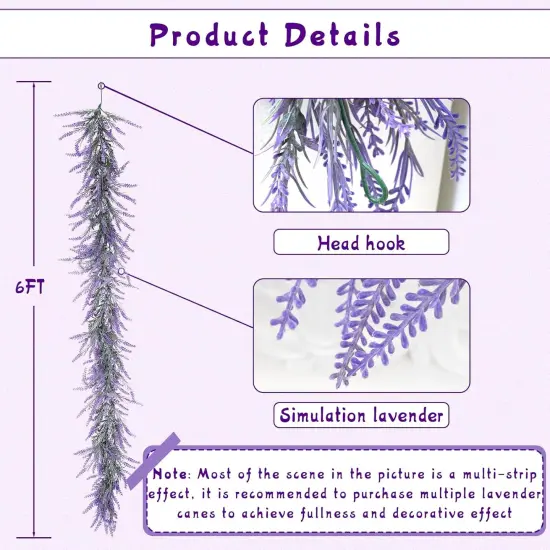 Product Details

6FT

Head hook

Simulation lavender

Note: Most of the scene in the picture is a multi-strip effect, it is recommended to purchase multiple lavender canes to achieve fullness and decorative effect